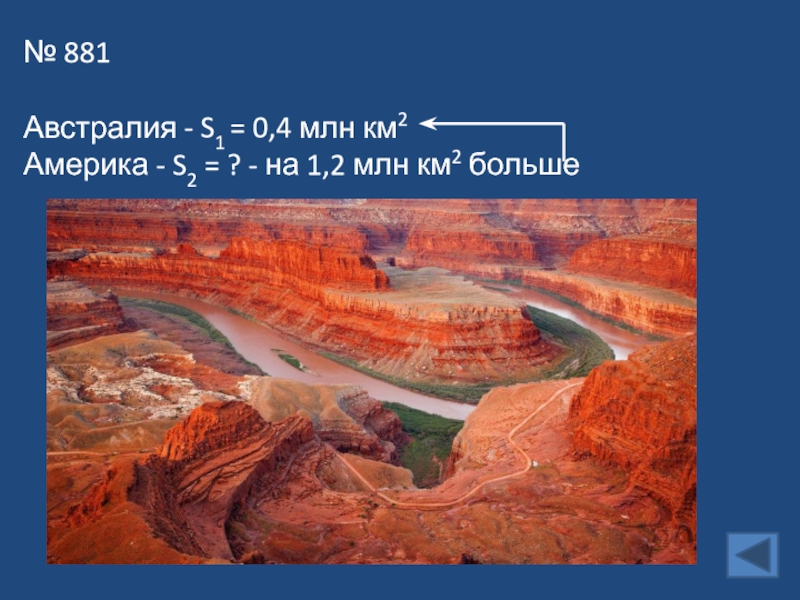 № 881

Австралия - $S_1$ = 0,4 млн км$^2$
Америка - $S_2$ = ? - на 1,2 млн км$^2$ больше